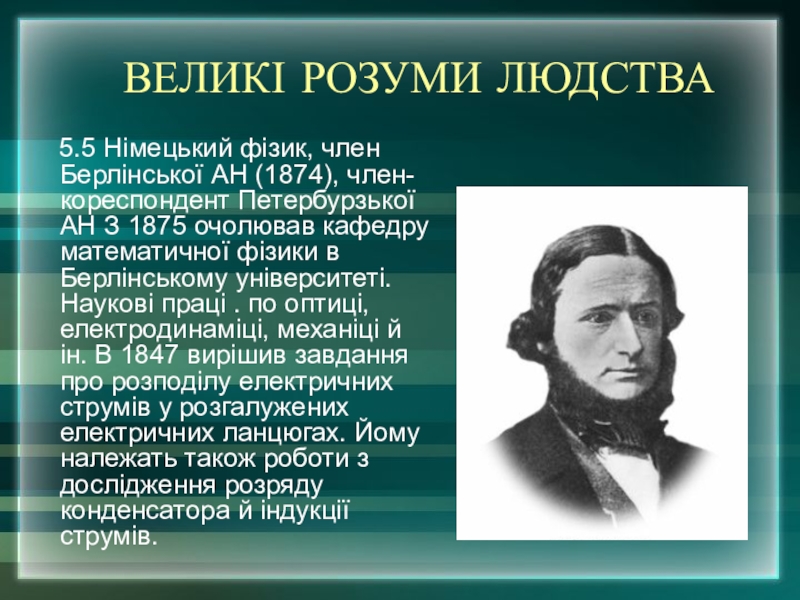 ВЕЛИКІ РОЗУМИ ЛЮДСТВА

5.5 Німецький фізик, член Берлінської АН (1874), член-кореспондент Петербурзької АН З 1875 очолював кафедру математичної фізики в Берлінському університеті. Наукові праці . по оптиці, електродинаміці, механіці й ін. В 1847 вирішив завдання про розподілу електричних струмів у розгалужених електричних ланцюгах. Йому належать також роботи з дослідження розряду конденсатора й індукції струмів.